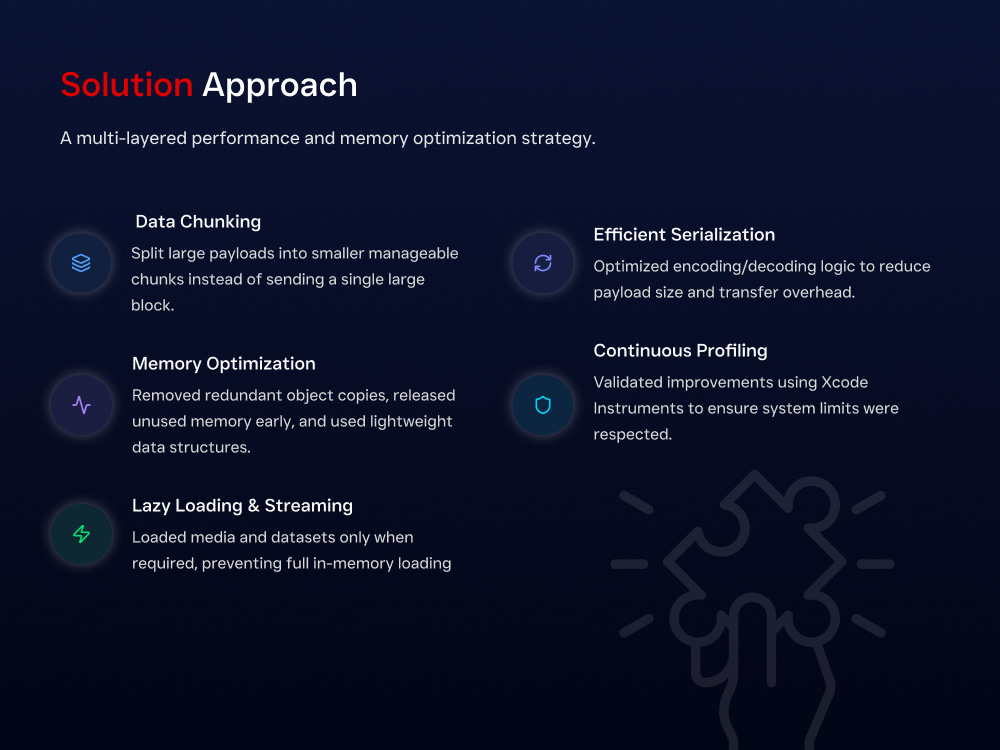 Solution Approach

A multi-layered performance and memory optimization strategy.

Data Chunking

Split large payloads into smaller manageable chunks instead of sending a single large block.

Memory Optimization

Removed redundant object copies, released unused memory early, and used lightweight data structures.

Lazy Loading & Streaming

Loaded media and datasets only when required, preventing full in-memory loading

Efficient Serialization

Optimized encoding/decoding logic to reduce payload size and transfer overhead.

Continuous Profiling

Validated improvements using Xcode Instruments to ensure system limits were respected.